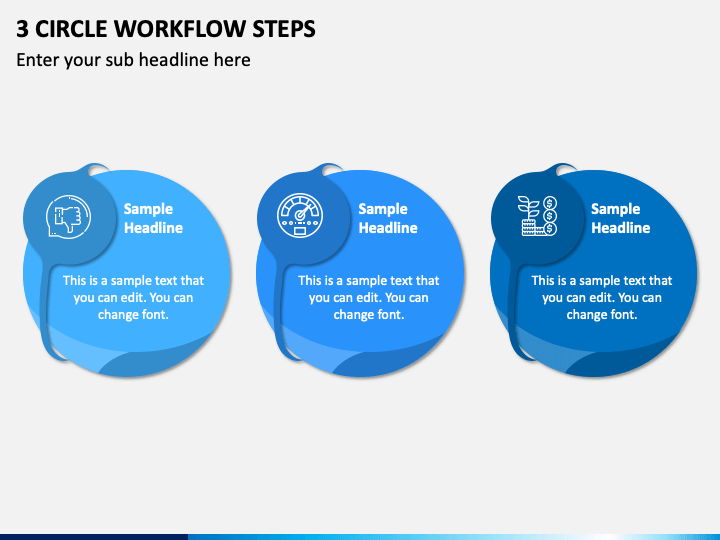 3 CIRCLE WORKFLOW STEPS

Enter your sub headline here

Sample Headline

This is a sample text that you can edit. You can change font.

Sample Headline

This is a sample text that you can edit. You can change font.

Sample Headline

This is a sample text that you can edit. You can change font.